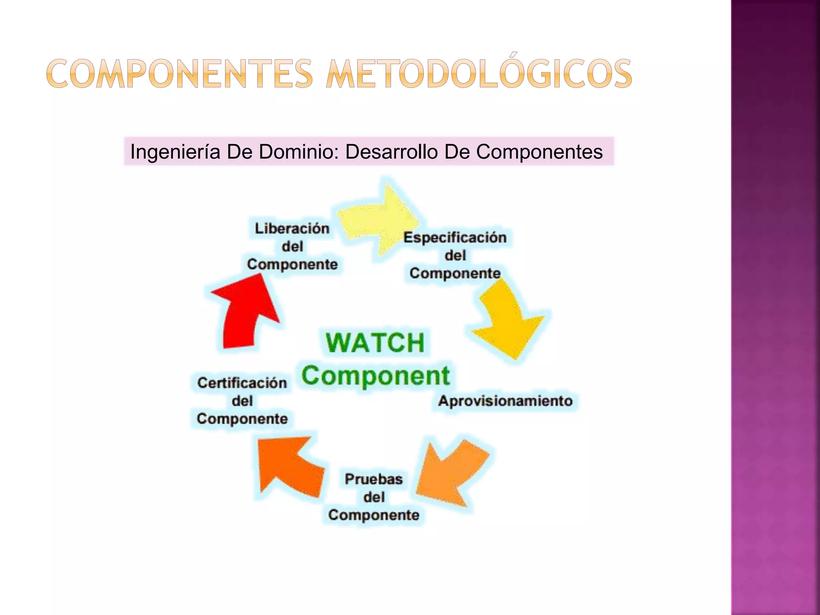 COMPONENTES METODOLÓGICOS

Ingeniería De Dominio: Desarrollo De Componentes

Liberación del Componente

Especificación del Componente

WATCH Component

Aprovisionamiento

Pruebas del Componente

Certificación del Componente